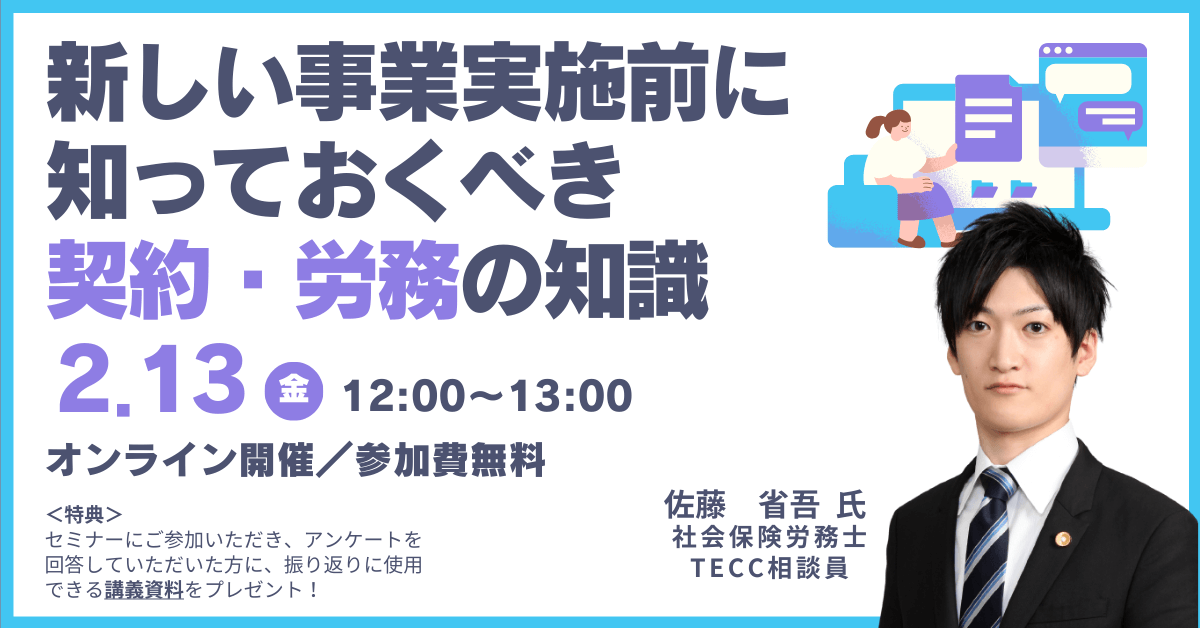 新しい事業実施前に
知っておくべき
契約・労務の知識

2.13 金 12:00〜13:00

オンライン開催／参加費無料

＜特典＞
セミナーにご参加いただき、アンケートを回答していただいた方に、振り返りに使用できる講義資料をプレゼント！

佐藤　省吾 氏
社会保険労務士
TECC相談員